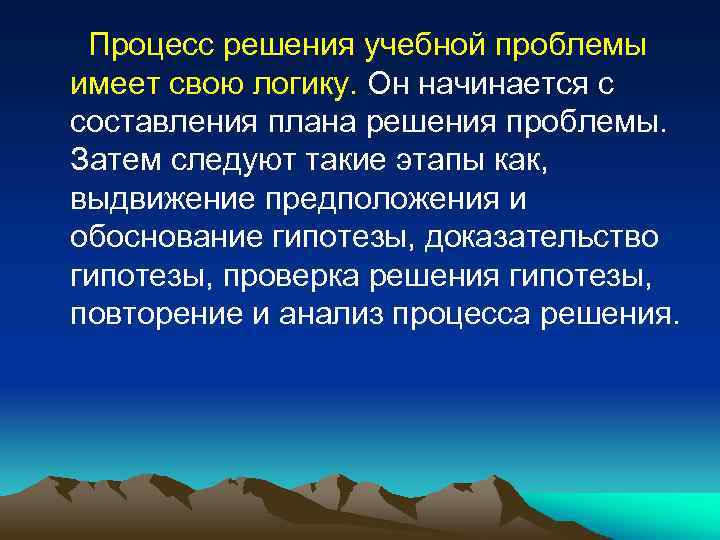 Процесс решения учебной проблемы имеет свою логику. Он начинается с составления плана решения проблемы. Затем следуют такие этапы как, выдвижение предположения и обоснование гипотезы, доказательство гипотезы, проверка решения гипотезы, повторение и анализ процесса решения.